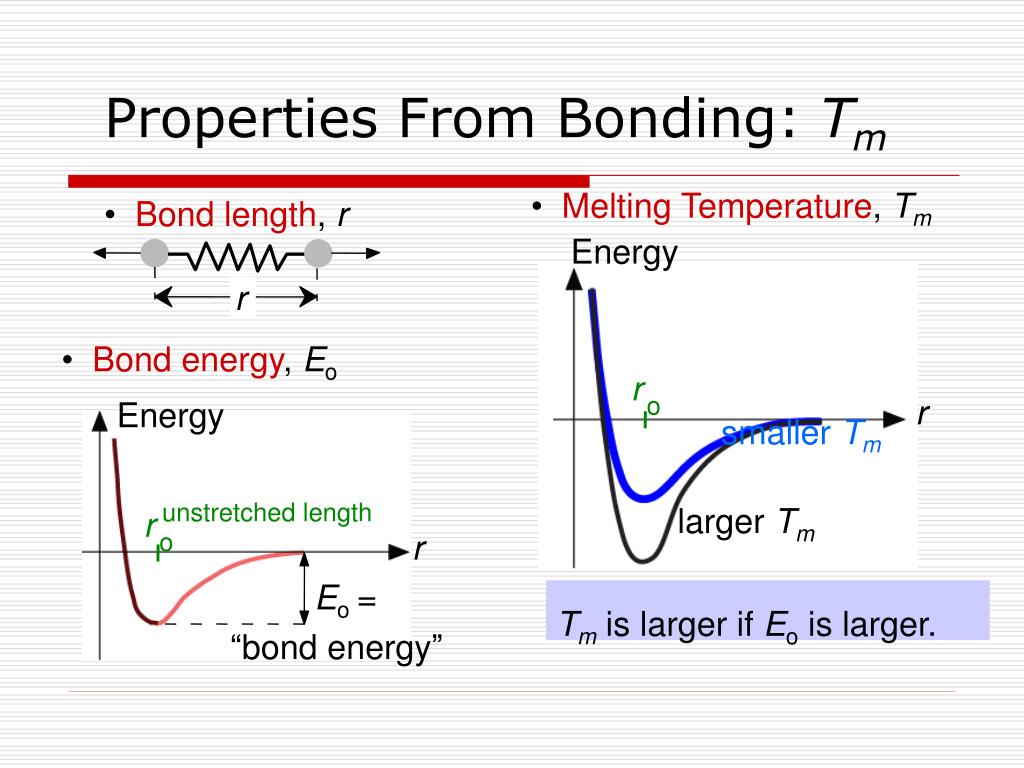 Properties From Bonding: $T_m$

• Bond length, $r$

$r$

• Bond energy, $E_o$

Energy

$r_o$ unstretched length

$r$

$E_o$ =
“bond energy”

• Melting Temperature, $T_m$

Energy

$r_o$

$r$

smaller $T_m$

larger $T_m$

$T_m$ is larger if $E_o$ is larger.